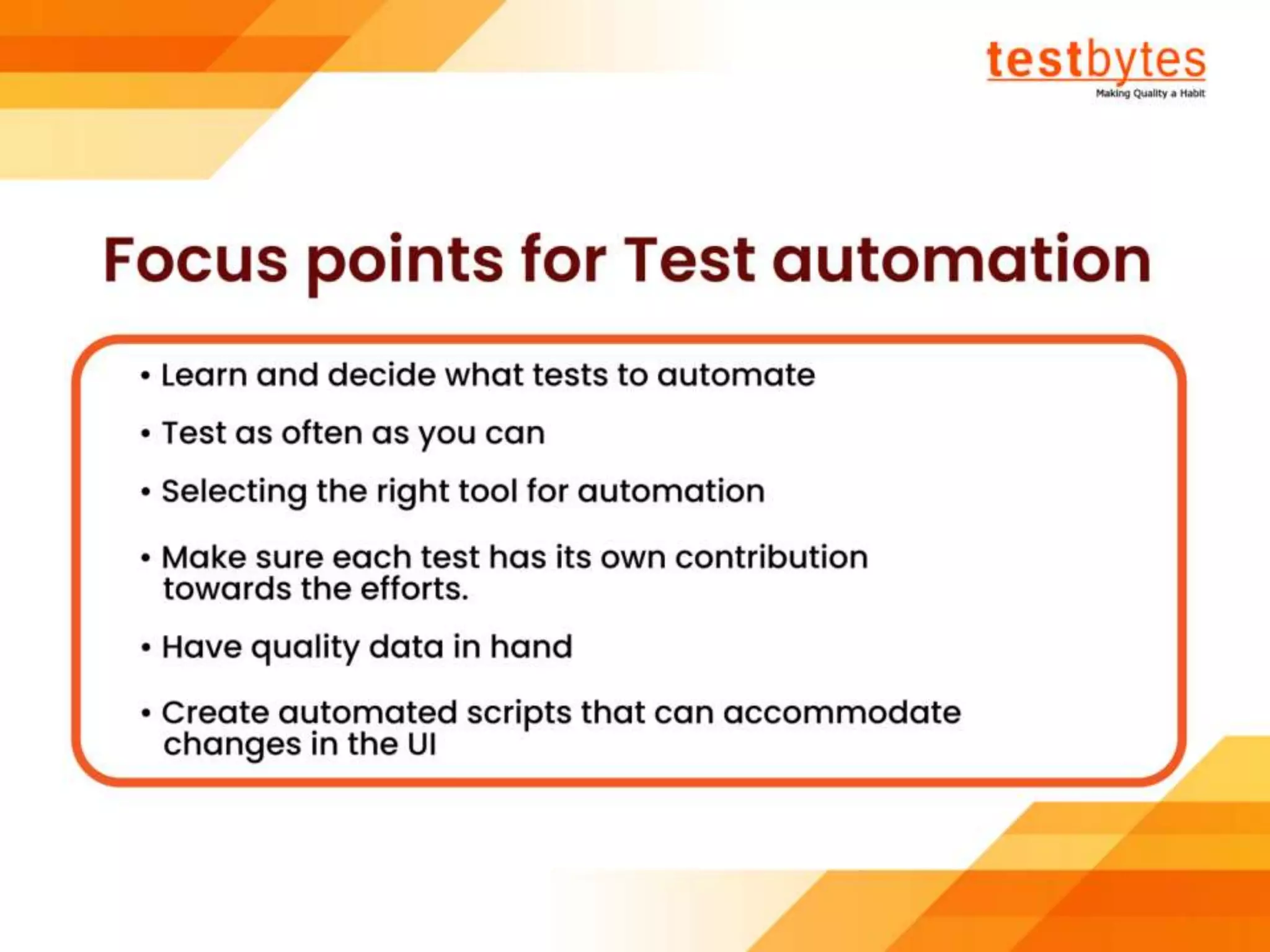 testbytes
Making Quality a Habit

Focus points for Test automation

• Learn and decide what tests to automate
• Test as often as you can
• Selecting the right tool for automation
• Make sure each test has its own contribution towards the efforts.
• Have quality data in hand
• Create automated scripts that can accommodate changes in the UI